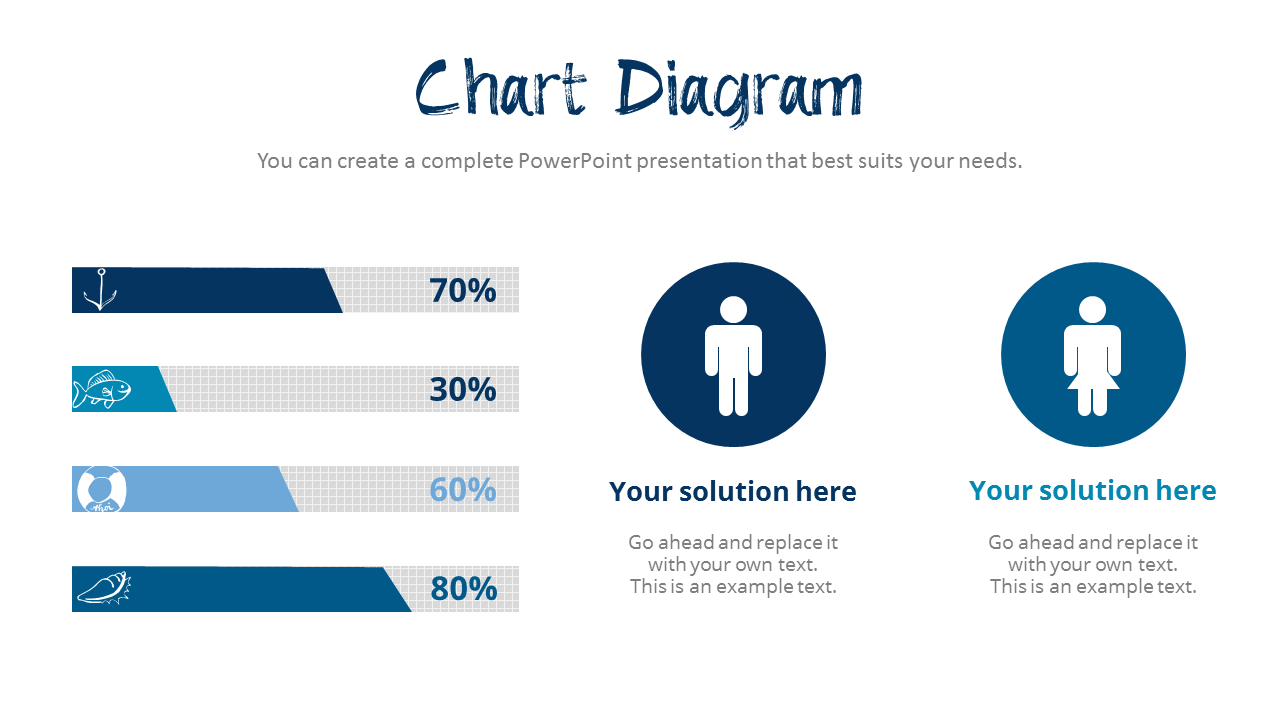 Chart Diagram

You can create a complete PowerPoint presentation that best suits your needs.

70%

30%

60%

80%

Your solution here

Go ahead and replace it with your own text. This is an example text.

Your solution here

Go ahead and replace it with your own text. This is an example text.